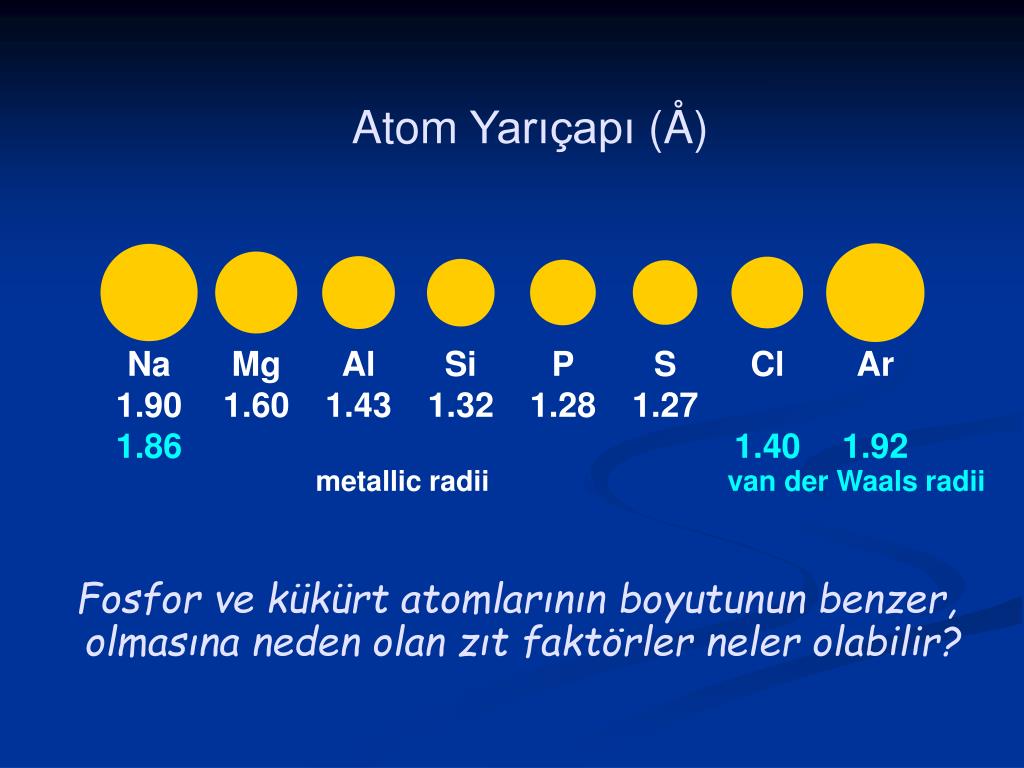 Atom Yarıçapı (Å)

| Na | Mg | Al | Si | P | S | Cl | Ar |
|---|---|---|---|---|---|---|---|
| 1.90 | 1.60 | 1.43 | 1.32 | 1.28 | 1.27 | | |
| 1.86 | | | | | | 1.40 | 1.92 |

metallic radii

van der Waals radii

Fosfor ve kükürt atomlarının boyutunun benzer, olmasına neden olan zıt faktörler neler olabilir?